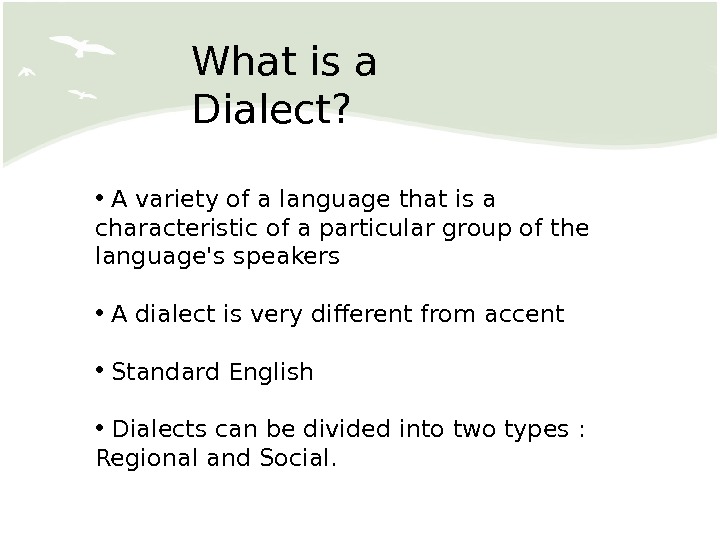 What is a Dialect?

• A variety of a language that is a characteristic of a particular group of the language's speakers

• A dialect is very different from accent

• Standard English

• Dialects can be divided into two types : Regional and Social.